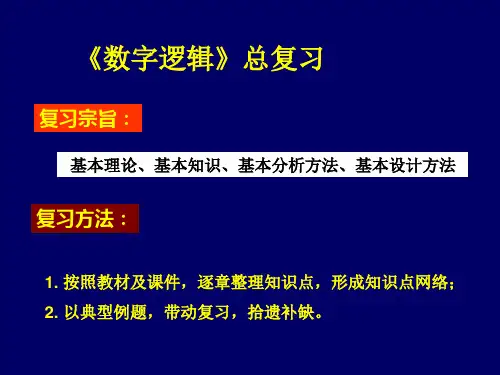 《数字逻辑》总复习

复习宗旨：

基本理论、基本知识、基本分析方法、基本设计方法

复习方法：

1. 按照教材及课件，逐章整理知识点，形成知识点网络；

2. 以典型例题，带动复习，拾遗补缺。